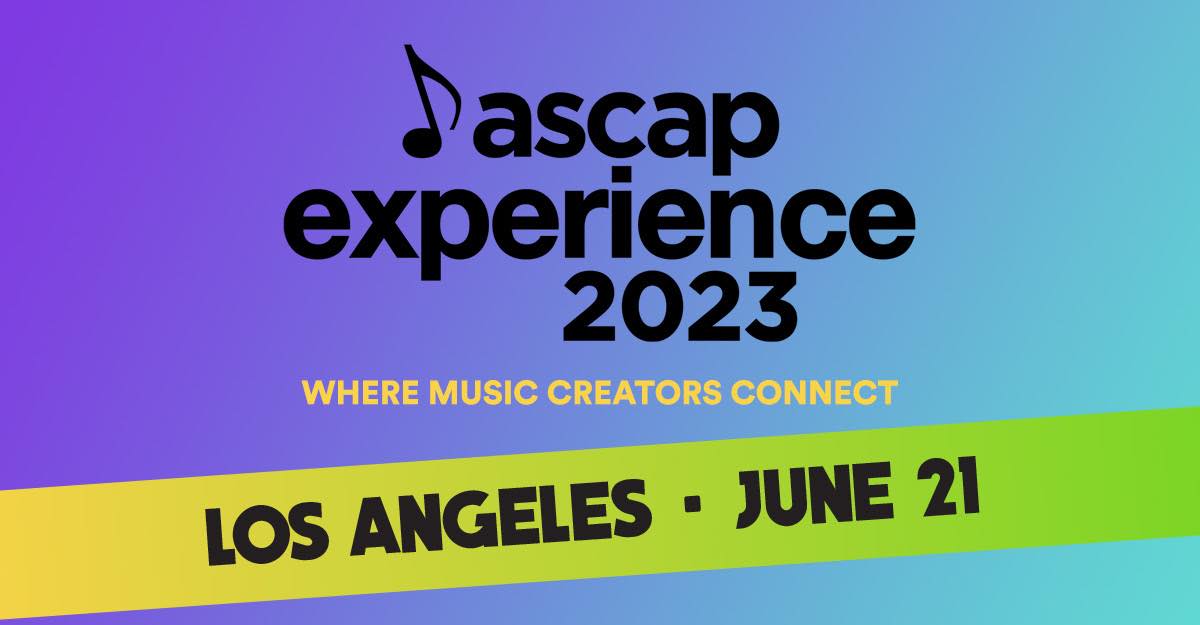 ascap experience 2023

WHERE MUSIC CREATORS CONNECT

LOS ANGELES · JUNE 21